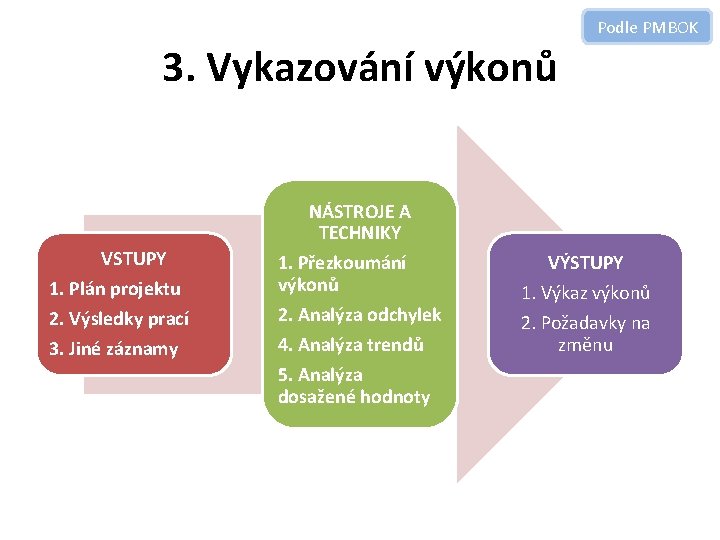 Podle PMBOK

3. Vykazování výkonů

VSTUPY
1. Plán projektu
2. Výsledky prací
3. Jiné záznamy

NÁSTROJE A TECHNIKY
1. Přezkoumání výkonů
2. Analýza odchylek
4. Analýza trendů
5. Analýza dosažené hodnoty

VÝSTUPY
1. Výkaz výkonů
2. Požadavky na změnu